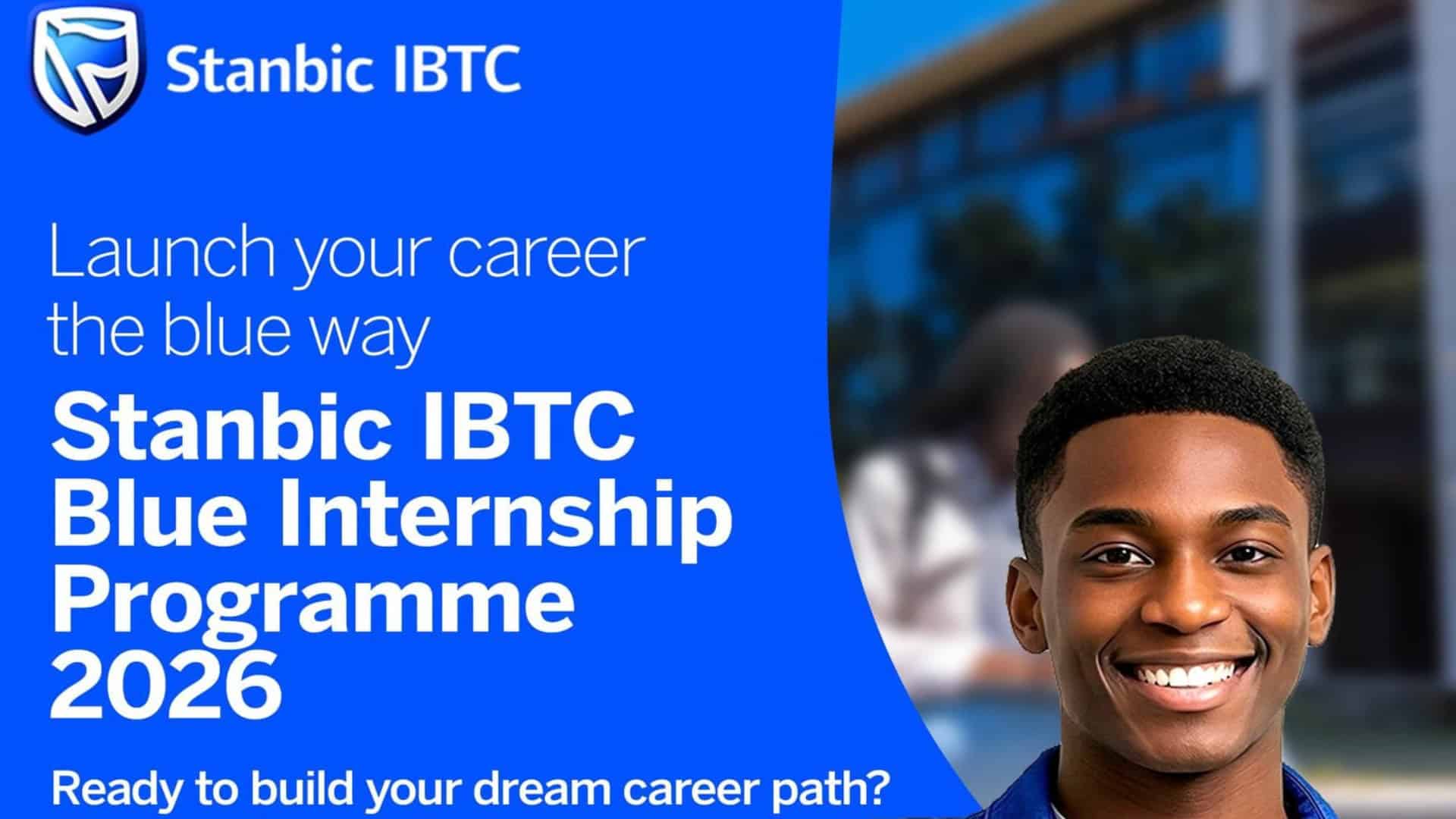 Stanbic IBTC

Launch your career the blue way

Stanbic IBTC Blue Internship Programme 2026

Ready to build your dream career path?